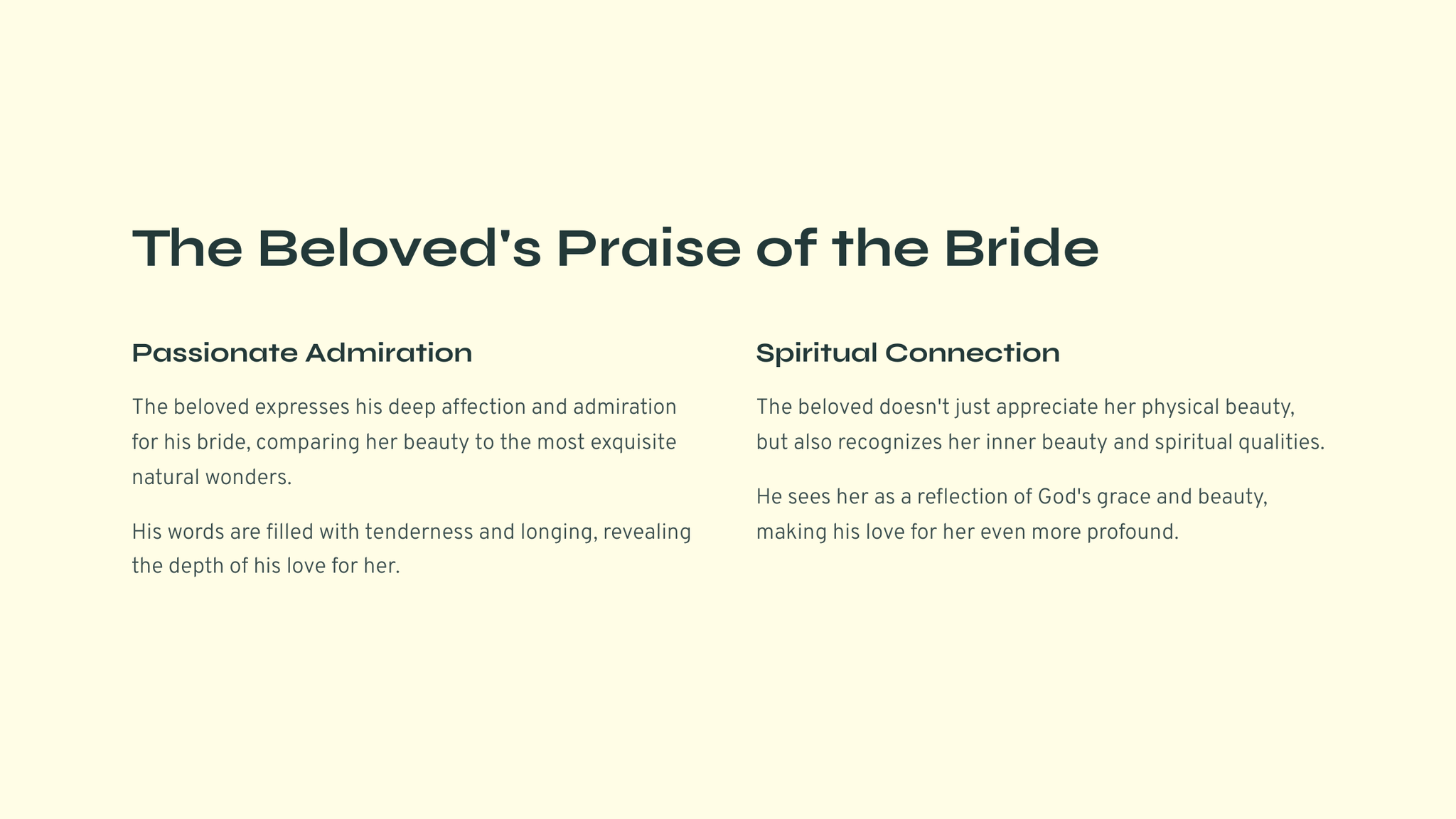 The Beloved's Praise of the Bride

Passionate Admiration

The beloved expresses his deep affection and admiration for his bride, comparing her beauty to the most exquisite natural wonders.

His words are filled with tenderness and longing, revealing the depth of his love for her.

Spiritual Connection

The beloved doesn't just appreciate her physical beauty, but also recognizes her inner beauty and spiritual qualities.

He sees her as a reflection of God's grace and beauty, making his love for her even more profound.